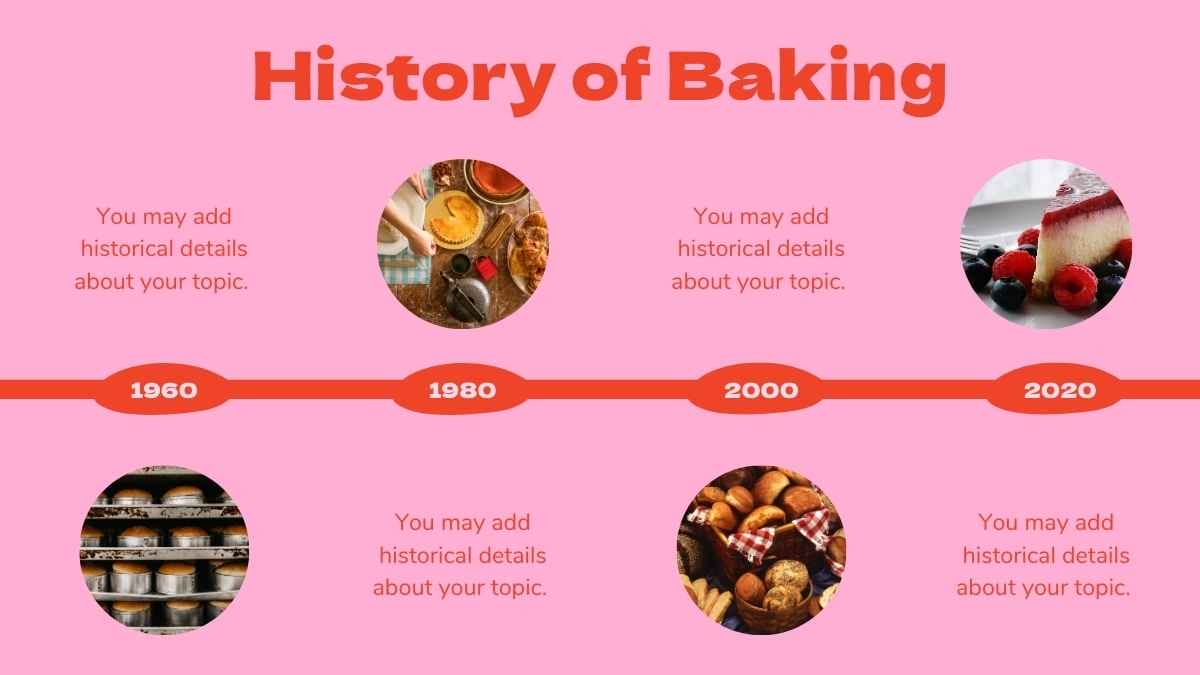 History of Baking

You may add historical details about your topic.

You may add historical details about your topic.

1960

1980

2000

2020

You may add historical details about your topic.

You may add historical details about your topic.